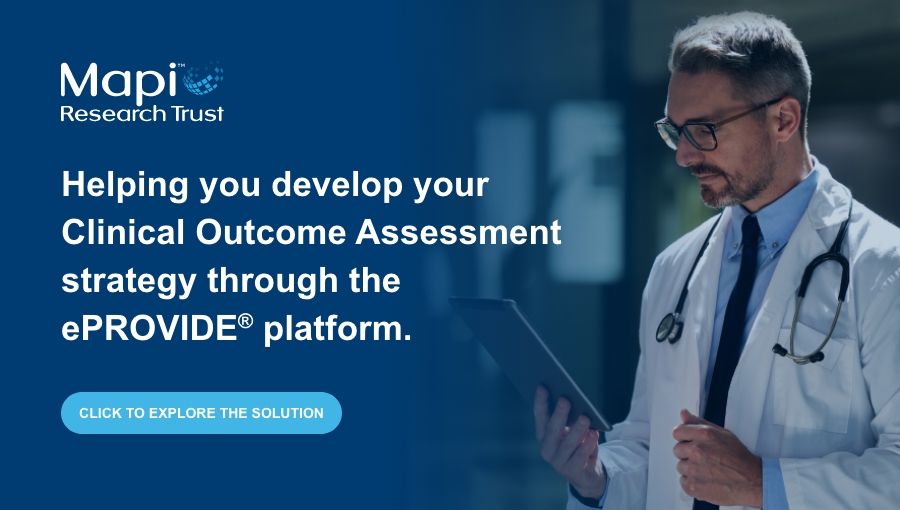 Mapi™
Research Trust

Helping you develop your Clinical Outcome Assessment strategy through the ePROVIDE® platform.

CLICK TO EXPLORE THE SOLUTION